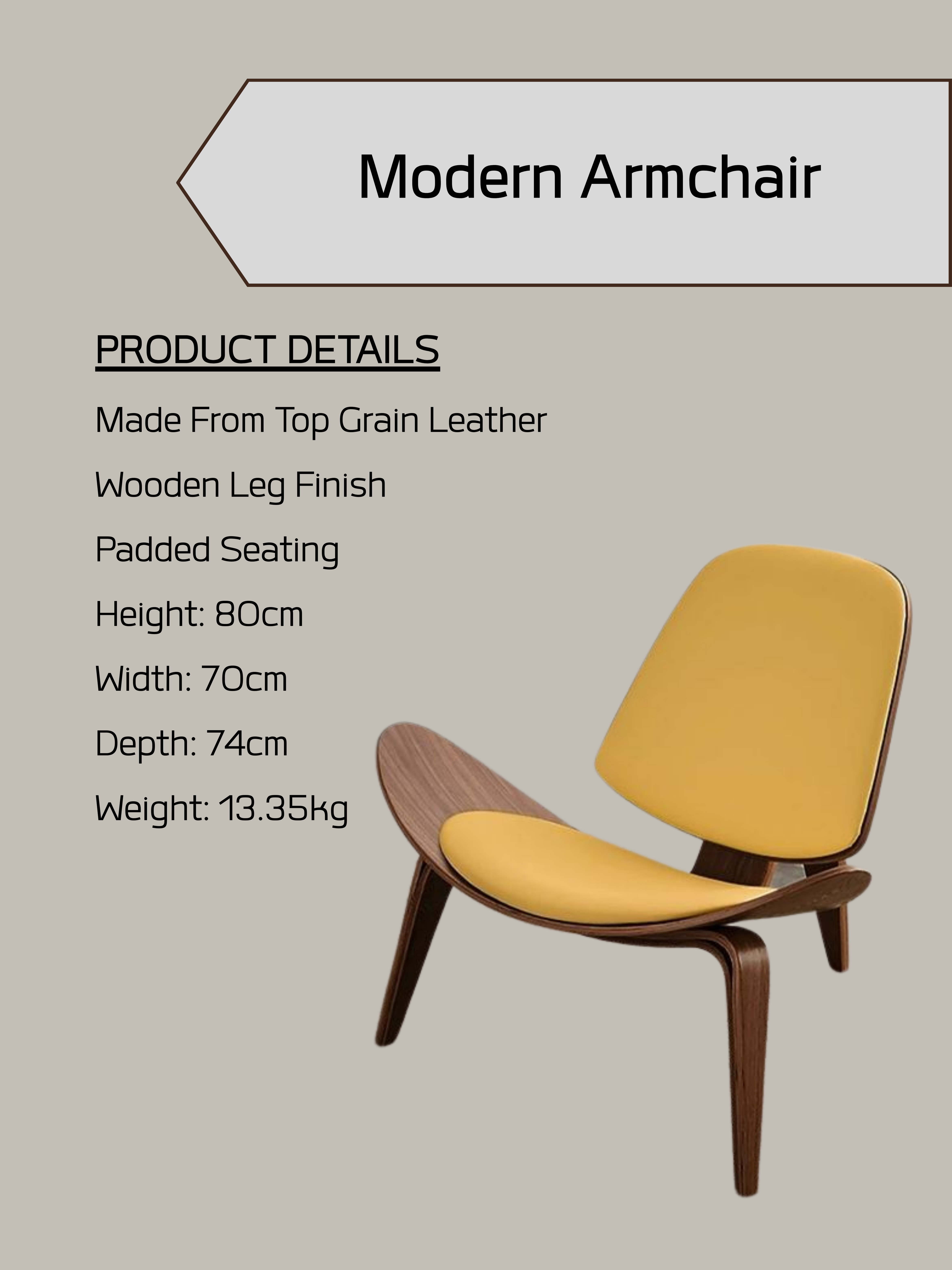 Modern Armchair

PRODUCT DETAILS

Made From Top Grain Leather

Wooden Leg Finish

Padded Seating

Height: 80cm

Width: 70cm

Depth: 74cm

Weight: 13.35kg